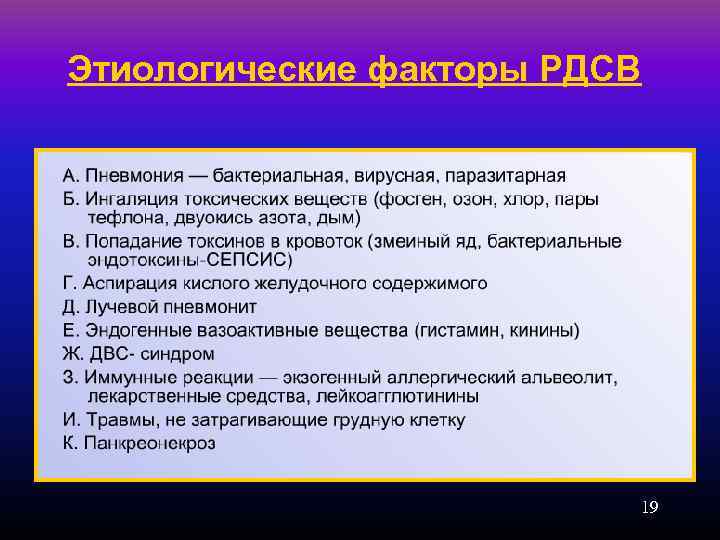 Этиологические факторы РДСВ

А. Пневмония — бактериальная, вирусная, паразитарная
Б. Ингаляция токсических веществ (фосген, озон, хлор, пары тефлона, двуокись азота, дым)
В. Попадание токсинов в кровоток (змеиный яд, бактериальные эндотоксины-СЕПСИС)
Г. Аспирация кислого желудочного содержимого
Д. Лучевой пневмонит
Е. Эндогенные вазоактивные вещества (гистамин, кинины)
Ж. ДВС- синдром
З. Иммунные реакции — экзогенный аллергический альвеолит, лекарственные средства, лейкоагглютинины
И. Травмы, не затрагивающие грудную клетку
К. Панкреонекроз

19